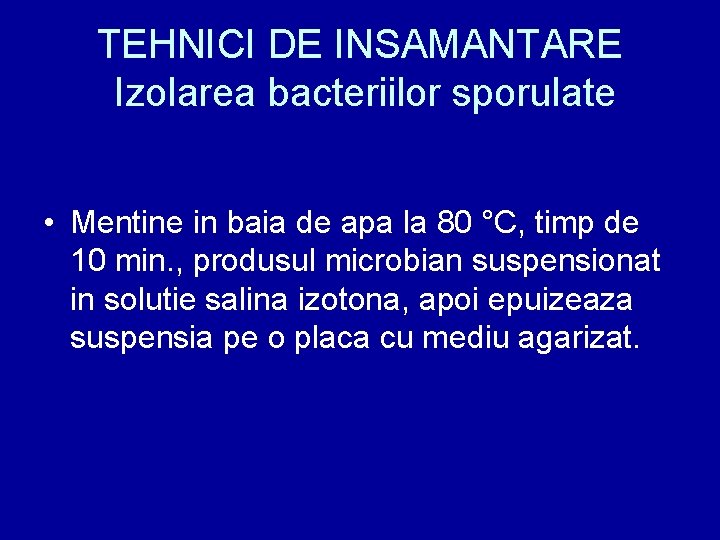 TEHNICI DE INSAMANTARE
Izolarea bacteriilor sporulate

• Mentine in baia de apa la 80 °C, timp de 10 min., produsul microbian suspensionat in solutie salina izotona, apoi epuizeaza suspensia pe o placa cu mediu agarizat.